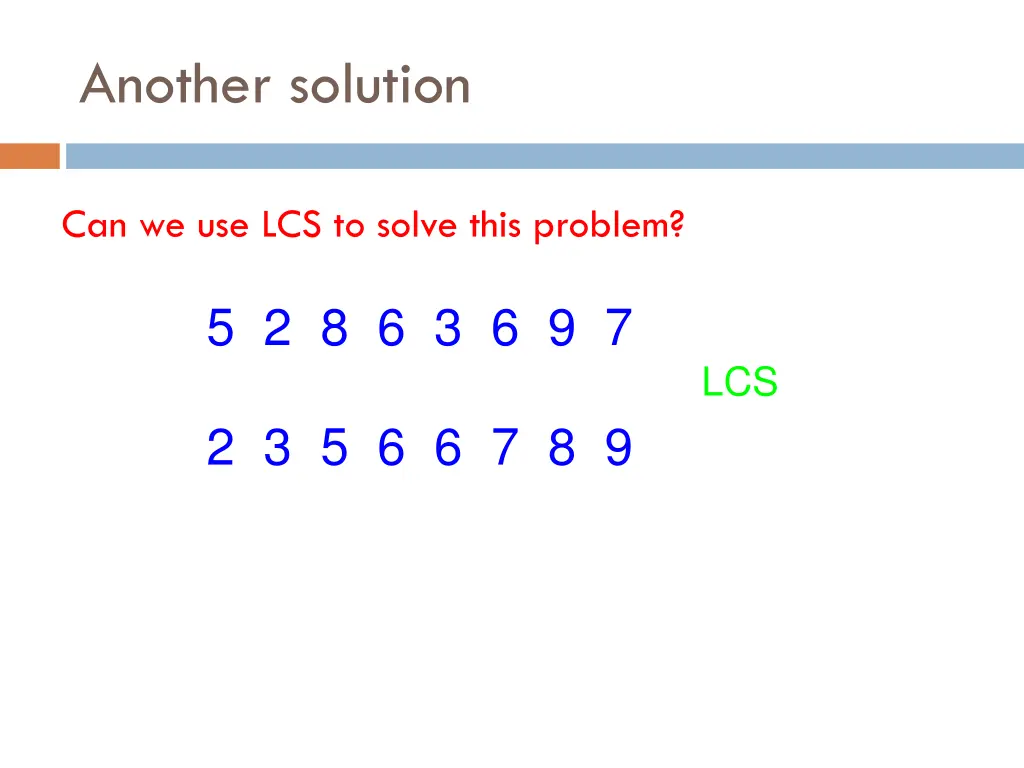 Another solution

Can we use LCS to solve this problem?

5 2 8 6 3 6 9 7

LCS

2 3 5 6 6 7 8 9